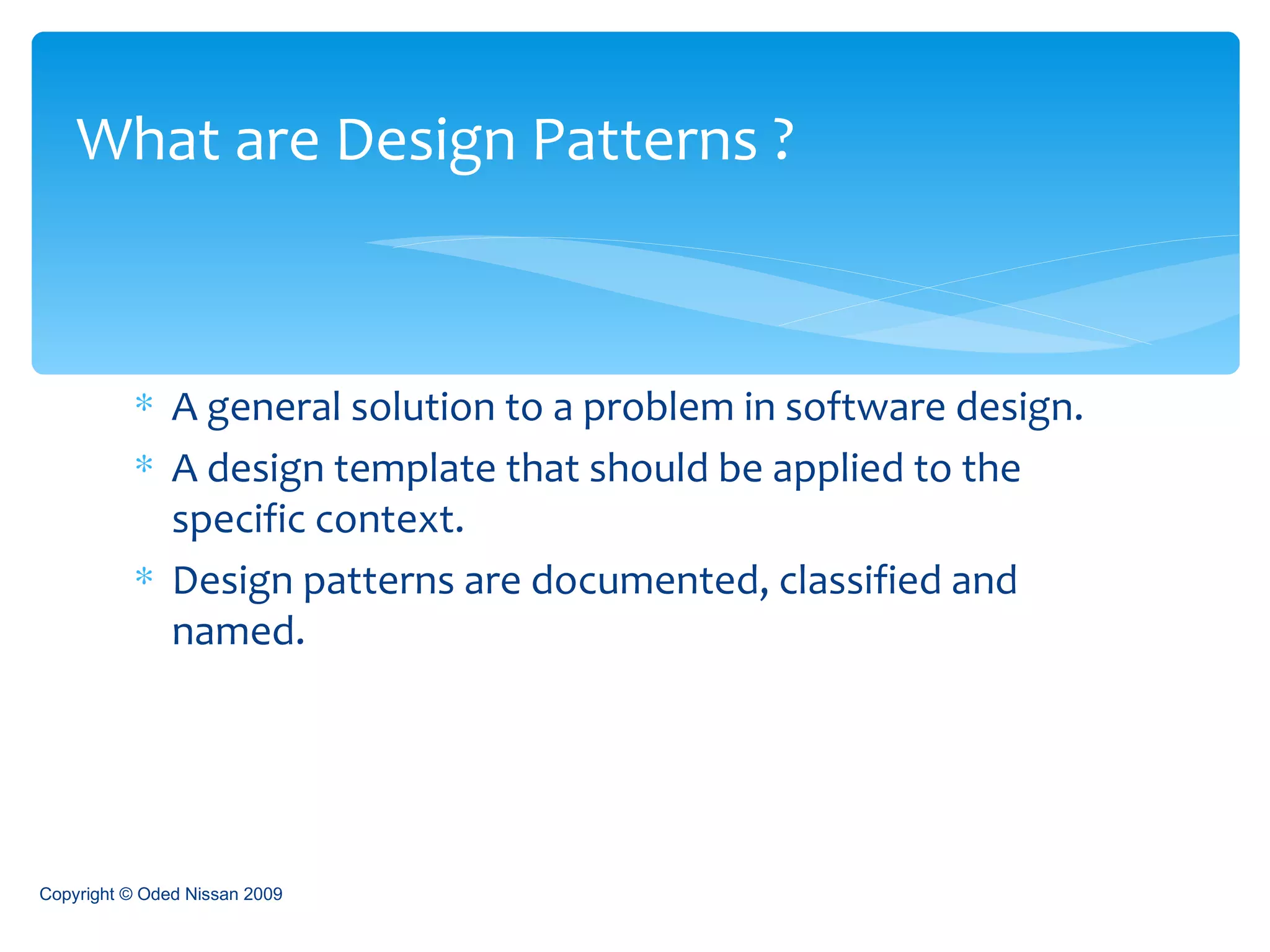 What are Design Patterns ?

* A general solution to a problem in software design.
* A design template that should be applied to the specific context.
* Design patterns are documented, classified and named.

Copyright © Oded Nissan 2009